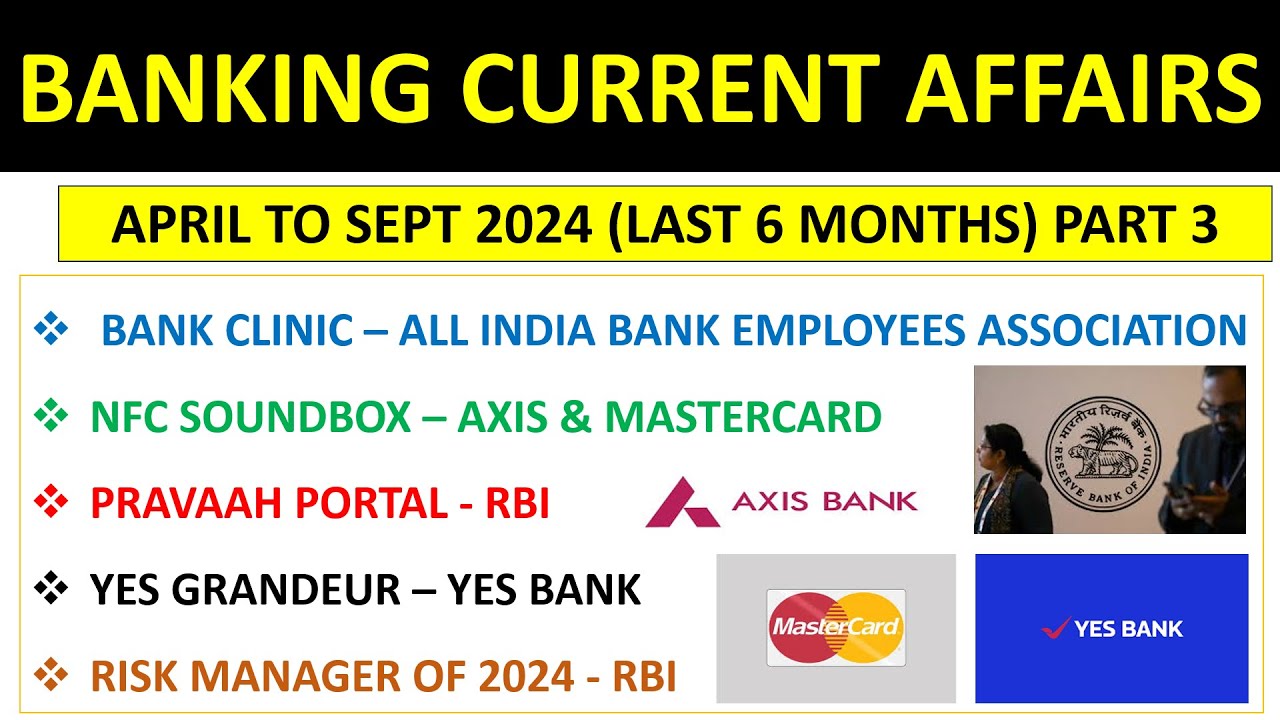 BANKING CURRENT AFFAIRS

APRIL TO SEPT 2024 (LAST 6 MONTHS) PART 3

❖ BANK CLINIC – ALL INDIA BANK EMPLOYEES ASSOCIATION

❖ NFC SOUNDBOX – AXIS & MASTERCARD

❖ PRAVAAH PORTAL - RBI

❖ YES GRANDEUR – YES BANK

❖ RISK MANAGER OF 2024 - RBI

AXIS BANK

भारतीय रिज़र्व बैंक RESERVE BANK OF INDIA

MasterCard

YES BANK